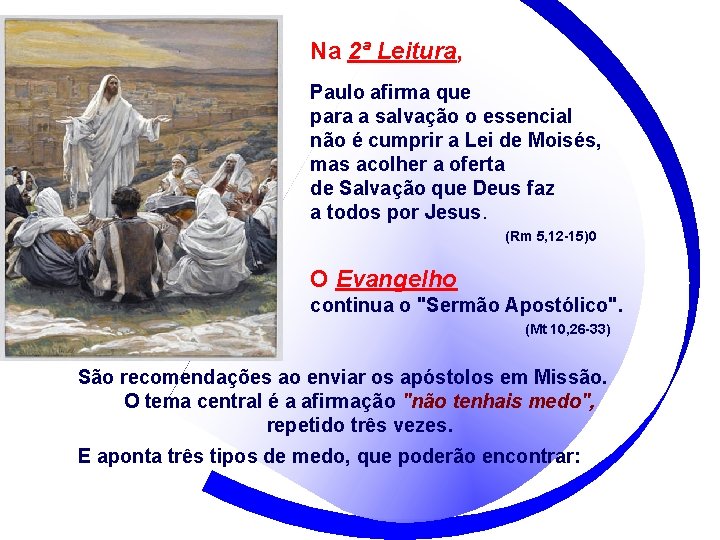 Na 2ª Leitura,

Paulo afirma que para a salvação o essencial não é cumprir a Lei de Moisés, mas acolher a oferta de Salvação que Deus faz a todos por Jesus.

(Rm 5,12-15)0

O Evangelho continua o "Sermão Apostólico".

(Mt 10,26-33)

São recomendações ao enviar os apóstolos em Missão. O tema central é a afirmação "não tenhais medo", repetido três vezes.

E aponta três tipos de medo, que poderão encontrar: